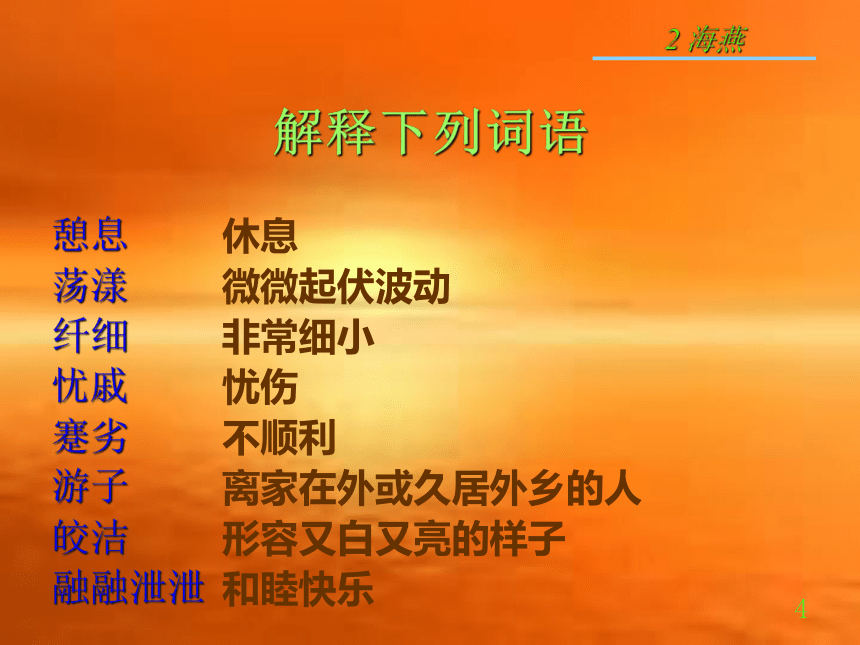 2 海燕

解释下列词语

| | |
|---|---|
| 憩息 | 休息 |
| 荡漾 | 微微起伏波动 |
| 纤细 | 非常细小 |
| 忧戚 | 忧伤 |
| 蹇劣 | 不顺利 |
| 游子 | 离家在外或久居外乡的人 |
| 皎洁 | 形容又白又亮的样子 |
| 融融泄泄 | 和睦快乐 |

4